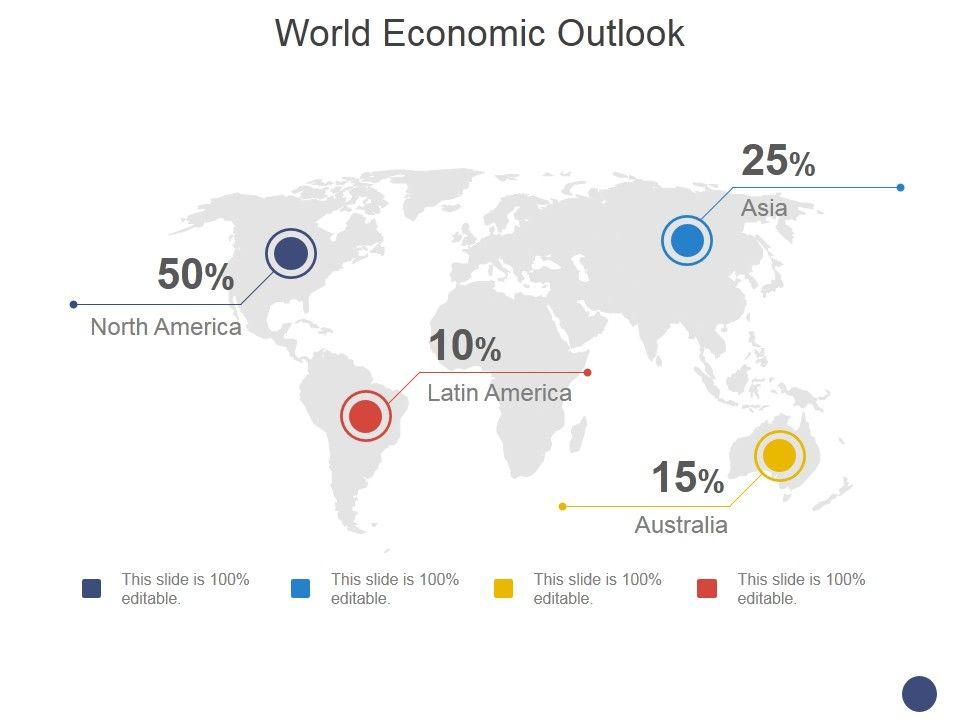 World Economic Outlook

25%
Asia

50%
North America

10%
Latin America

15%
Australia

This slide is 100% editable.

This slide is 100% editable.

This slide is 100% editable.

This slide is 100% editable.